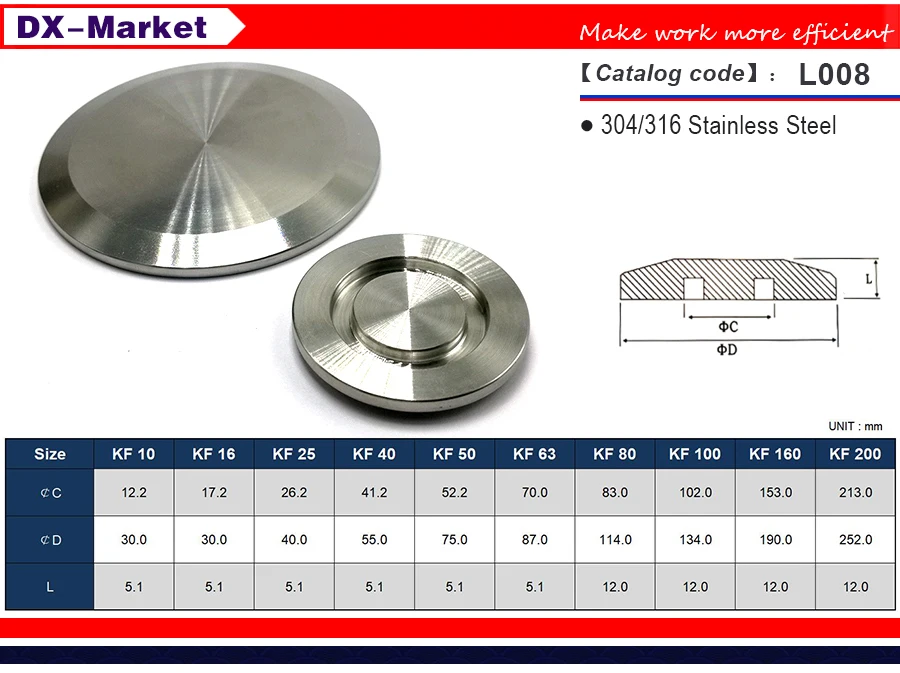 DX–Market

Make work more efficient

【Catalog code】: L008

● 304/316 Stainless Steel

L

ΦC

ΦD

UNIT : mm

| Size | KF 10 | KF 16 | KF 25 | KF 40 | KF 50 | KF 63 | KF 80 | KF 100 | KF 160 | KF 200 |
|---|---|---|---|---|---|---|---|---|---|---|
| ¢C | 12.2 | 17.2 | 26.2 | 41.2 | 52.2 | 70.0 | 83.0 | 102.0 | 153.0 | 213.0 |
| ¢D | 30.0 | 30.0 | 40.0 | 55.0 | 75.0 | 87.0 | 114.0 | 134.0 | 190.0 | 252.0 |
| L | 5.1 | 5.1 | 5.1 | 5.1 | 5.1 | 5.1 | 12.0 | 12.0 | 12.0 | 12.0 |